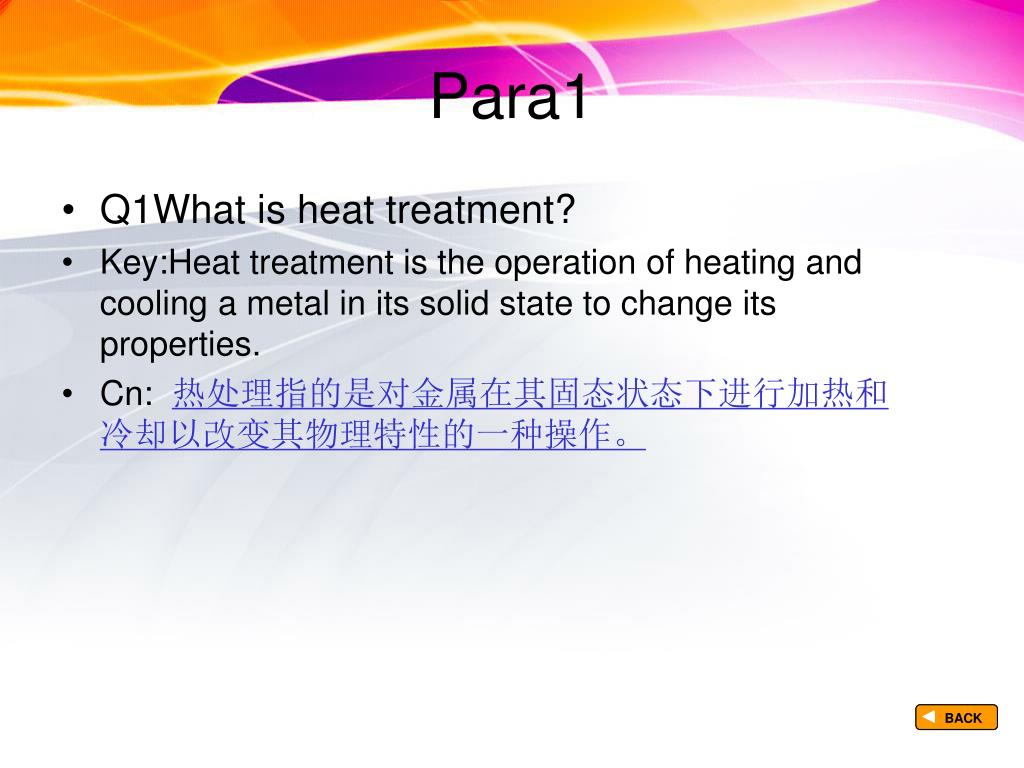 Para1

• Q1What is heat treatment?
• Key:Heat treatment is the operation of heating and cooling a metal in its solid state to change its properties.
• Cn: 热处理指的是对金属在其固态状态下进行加热和冷却以改变其物理特性的一种操作。

BACK